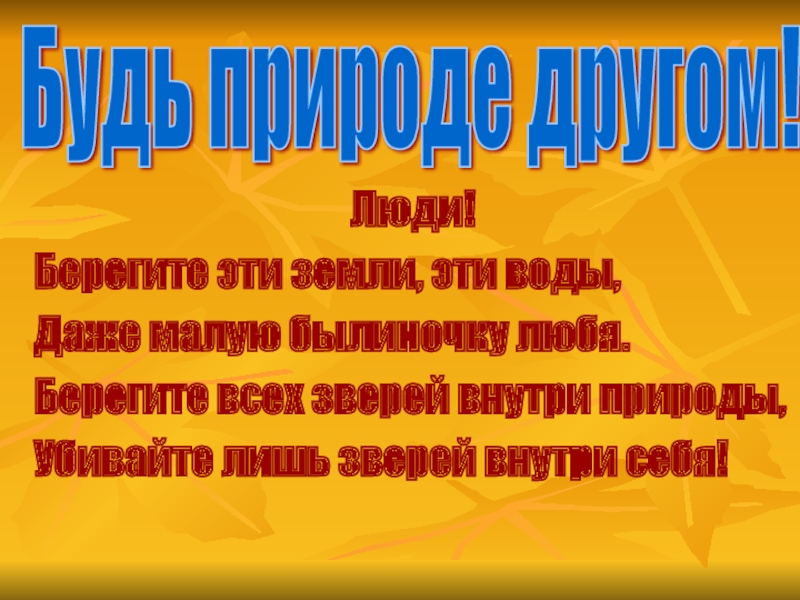 Будь природе другом!

Люди!
Берегите эти земли, эти воды,
Даже малую былиночку любя.
Берегите всех зверей внутри природы,
Убивайте лишь зверей внутри себя!